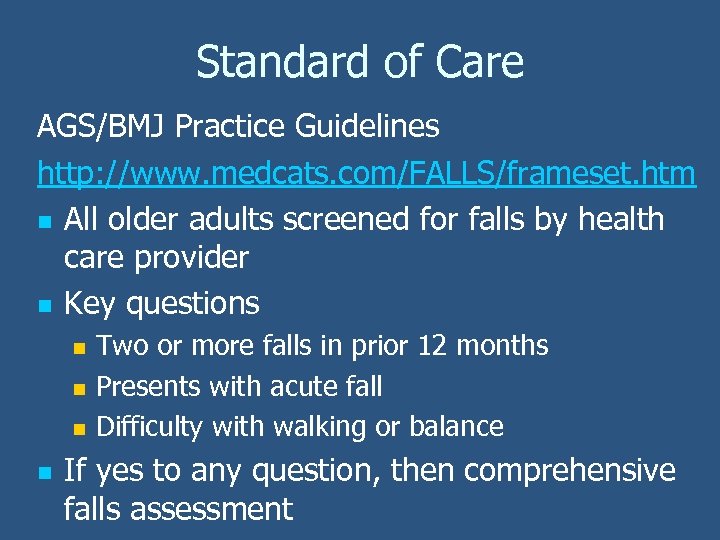 Standard of Care

AGS/BMJ Practice Guidelines

http://www.medcats.com/FALLS/frameset.htm

- All older adults screened for falls by health care provider
- Key questions
  - Two or more falls in prior 12 months
  - Presents with acute fall
  - Difficulty with walking or balance
- If yes to any question, then comprehensive falls assessment